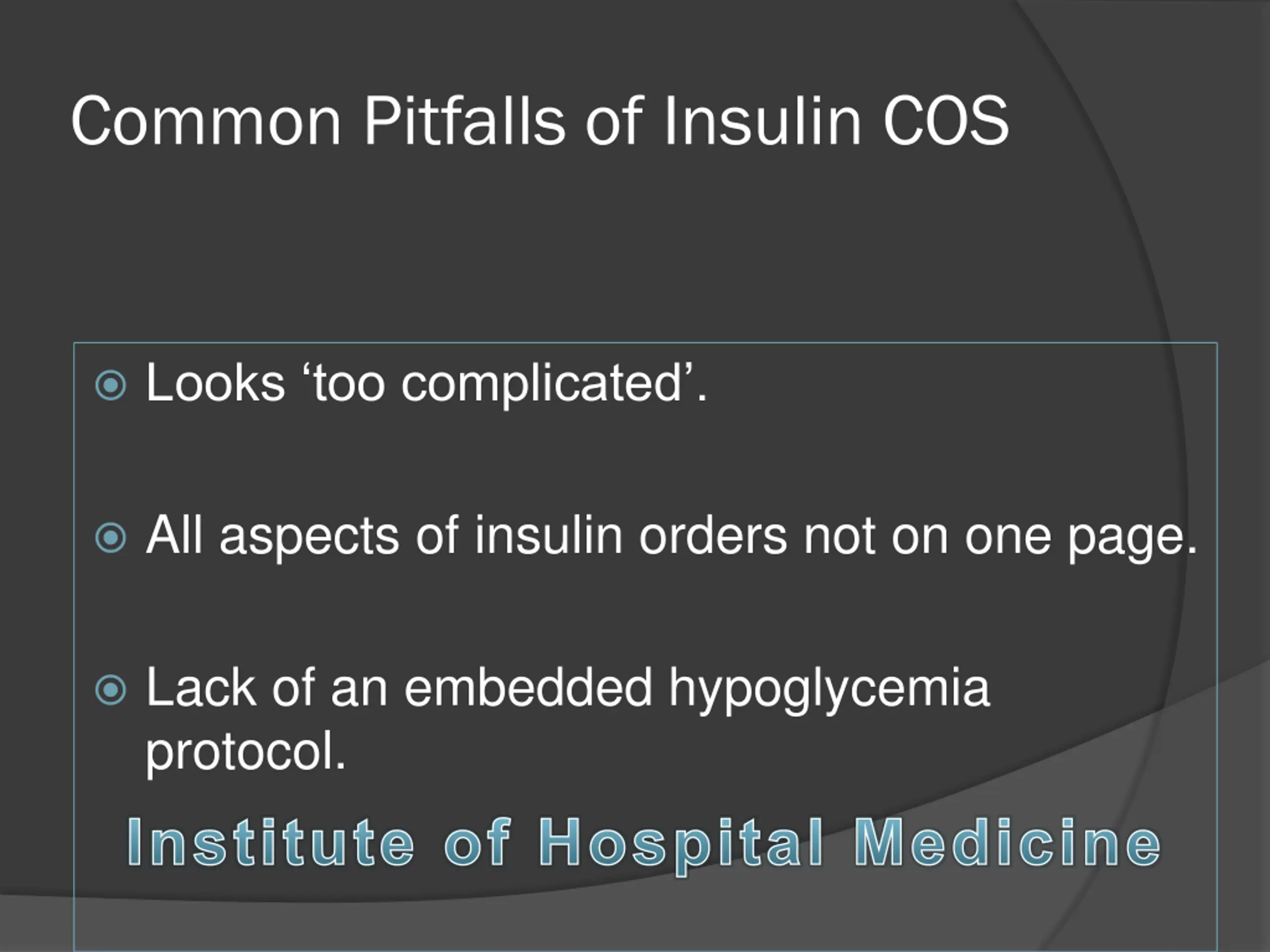 Common Pitfalls of Insulin COS

Looks ‘too complicated’.

All aspects of insulin orders not on one page.

Lack of an embedded hypoglycemia protocol.

Institute of Hospital Medicine